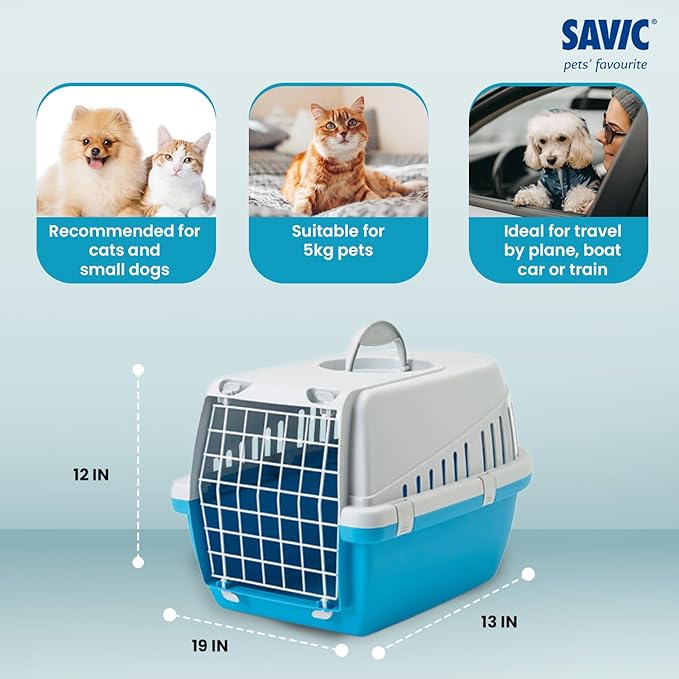 SAVIC®
pets' favourite

Recommended for cats and small dogs

Suitable for 5kg pets

Ideal for travel by plane, boat car or train

12 IN

19 IN

13 IN